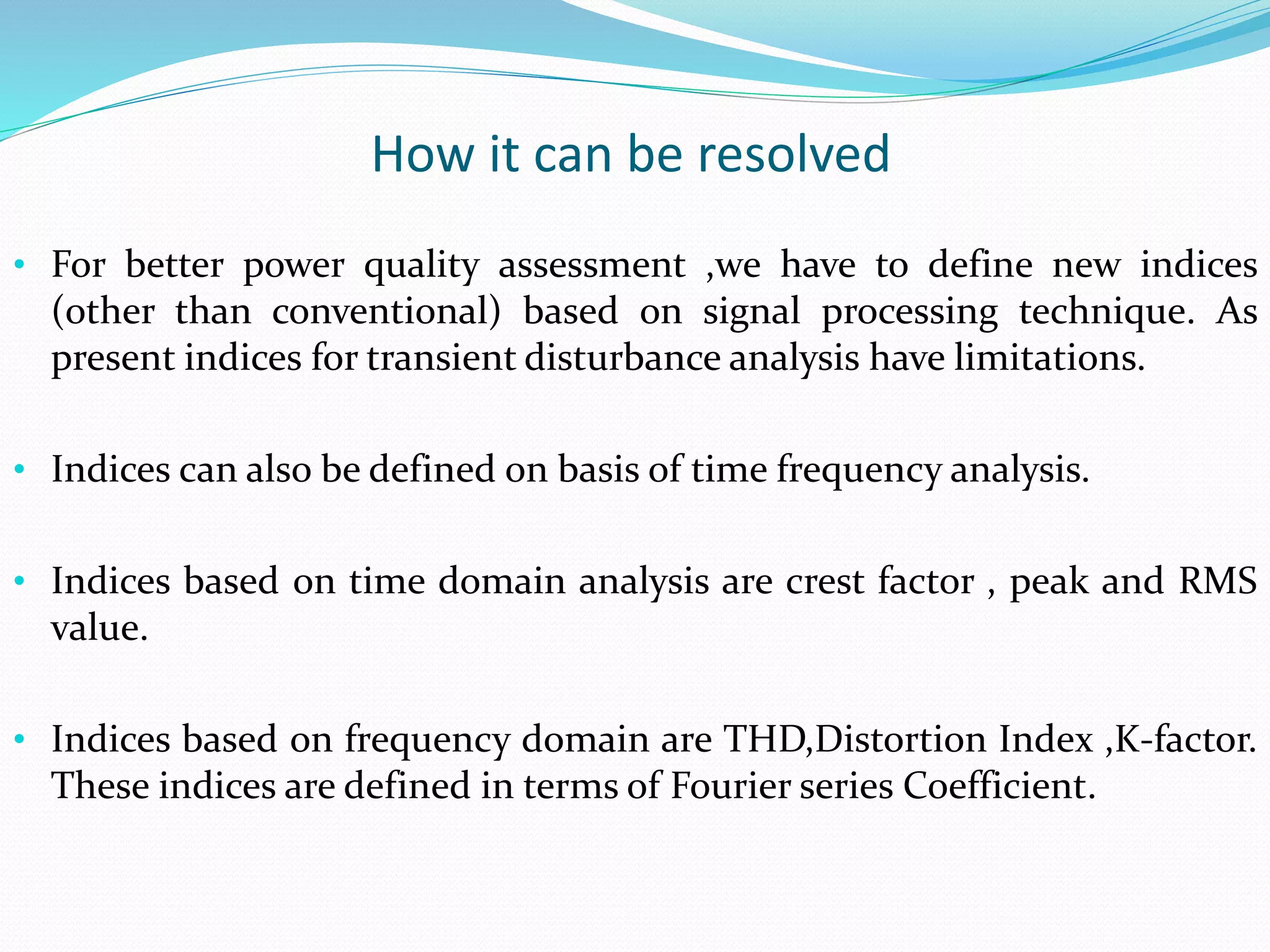 How it can be resolved

• For better power quality assessment ,we have to define new indices (other than conventional) based on signal processing technique. As present indices for transient disturbance analysis have limitations.

• Indices can also be defined on basis of time frequency analysis.

• Indices based on time domain analysis are crest factor , peak and RMS value.

• Indices based on frequency domain are THD,Distortion Index ,K-factor. These indices are defined in terms of Fourier series Coefficient.